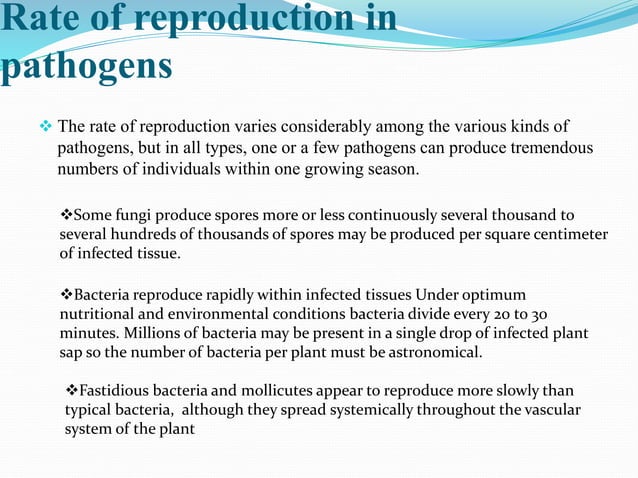 Rate of reproduction in pathogens

❖ The rate of reproduction varies considerably among the various kinds of pathogens, but in all types, one or a few pathogens can produce tremendous numbers of individuals within one growing season.

❖Some fungi produce spores more or less continuously several thousand to several hundreds of thousands of spores may be produced per square centimeter of infected tissue.

❖Bacteria reproduce rapidly within infected tissues Under optimum nutritional and environmental conditions bacteria divide every 20 to 30 minutes. Millions of bacteria may be present in a single drop of infected plant sap so the number of bacteria per plant must be astronomical.

❖Fastidious bacteria and mollicutes appear to reproduce more slowly than typical bacteria, although they spread systemically throughout the vascular system of the plant